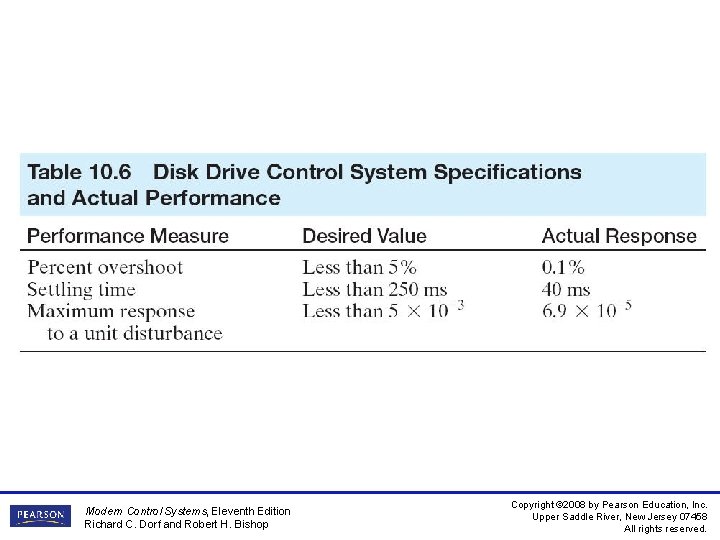 Table 10.6 Disk Drive Control System Specifications and Actual Performance

| Performance Measure | Desired Value | Actual Response |
|---|---|---|
| Percent overshoot | Less than 5% | 0.1% |
| Settling time | Less than 250 ms | 40 ms |
| Maximum response to a unit disturbance | Less than $5 \times 10^{3}$ | $6.9 \times 10^{5}$ |

PEARSON

Modern Control Systems, Eleventh Edition
Richard C. Dorf and Robert H. Bishop

Copyright ©2008 by Pearson Education, Inc.
Upper Saddle River, New Jersey 07458
All rights reserved.